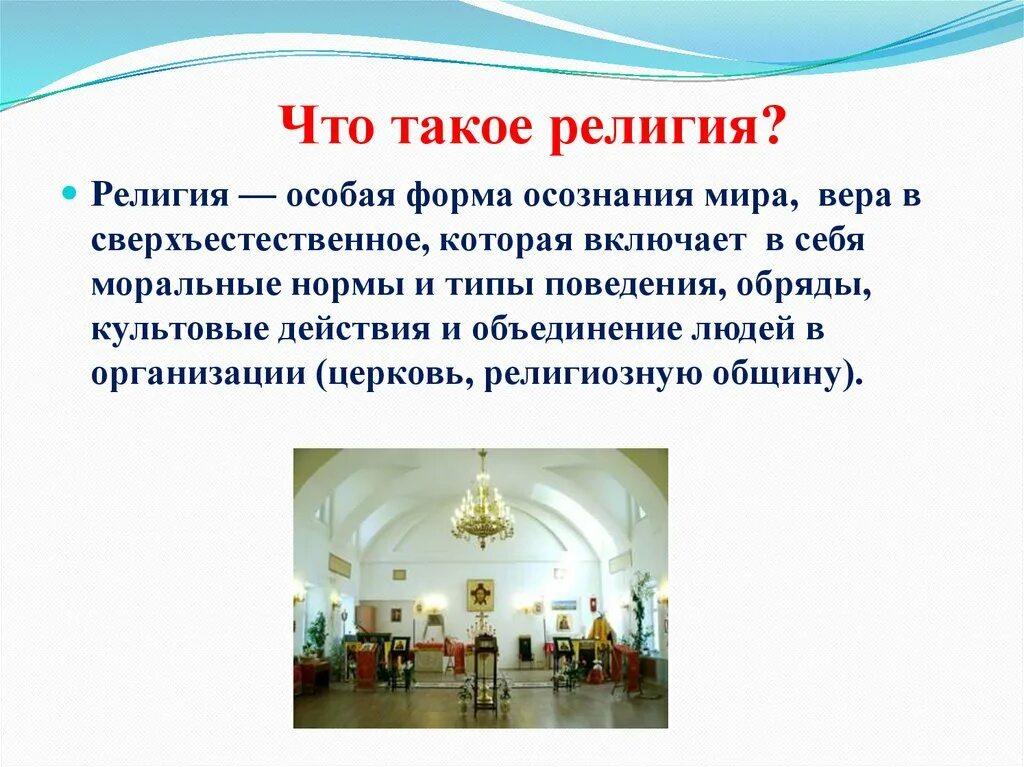 Что такое религия?

Религия — особая форма осознания мира, вера в сверхъестественное, которая включает в себя моральные нормы и типы поведения, обряды, культовые действия и объединение людей в организации (церковь, религиозную общину).